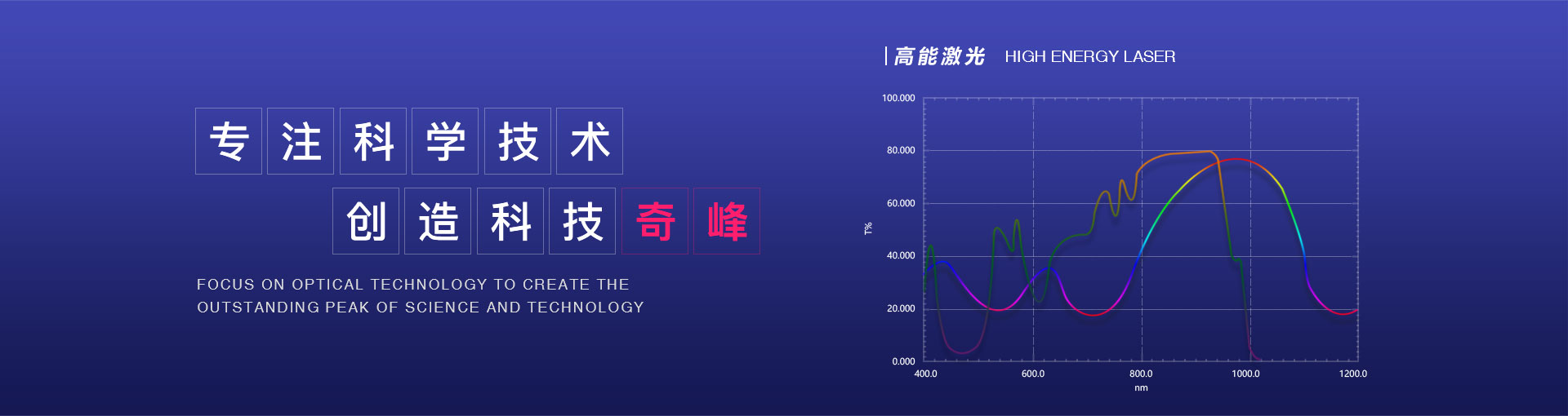 专注科学技术

创造科技奇峰

FOCUS ON OPTICAL TECHNOLOGY TO CREATE THE OUTSTANDING PEAK OF SCIENCE AND TECHNOLOGY

高能激光 HIGH ENERGY LASER

100.000
80.000
60.000
40.000
20.000
0.000
T%
400.0
600.0
800.0
1000.0
1200.0
nm